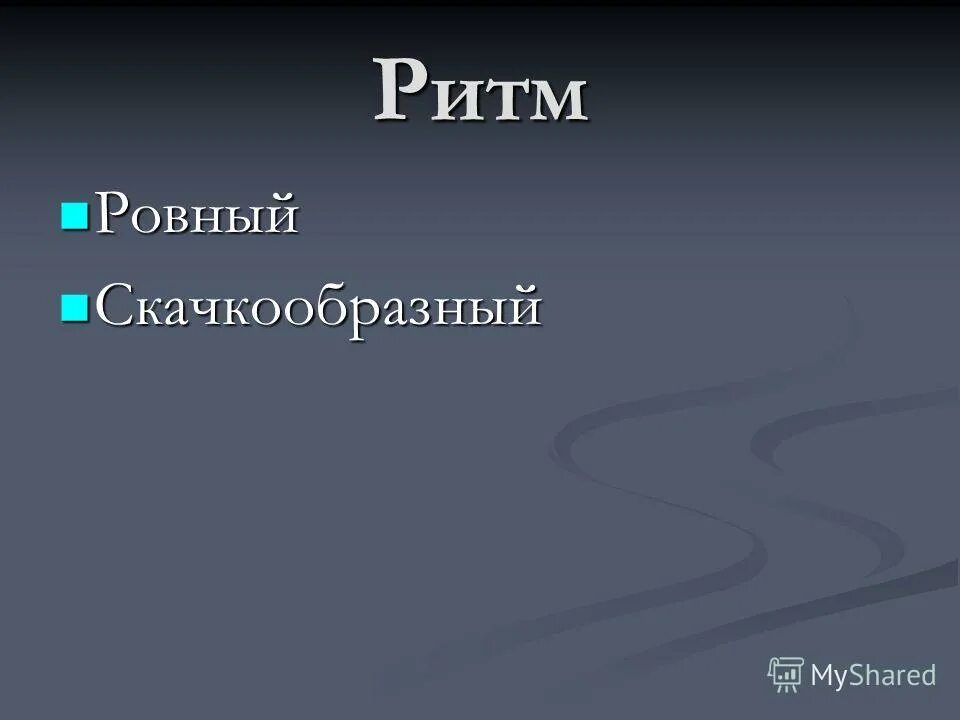 Ритм

Ровный

Скачкообразный

MyShared